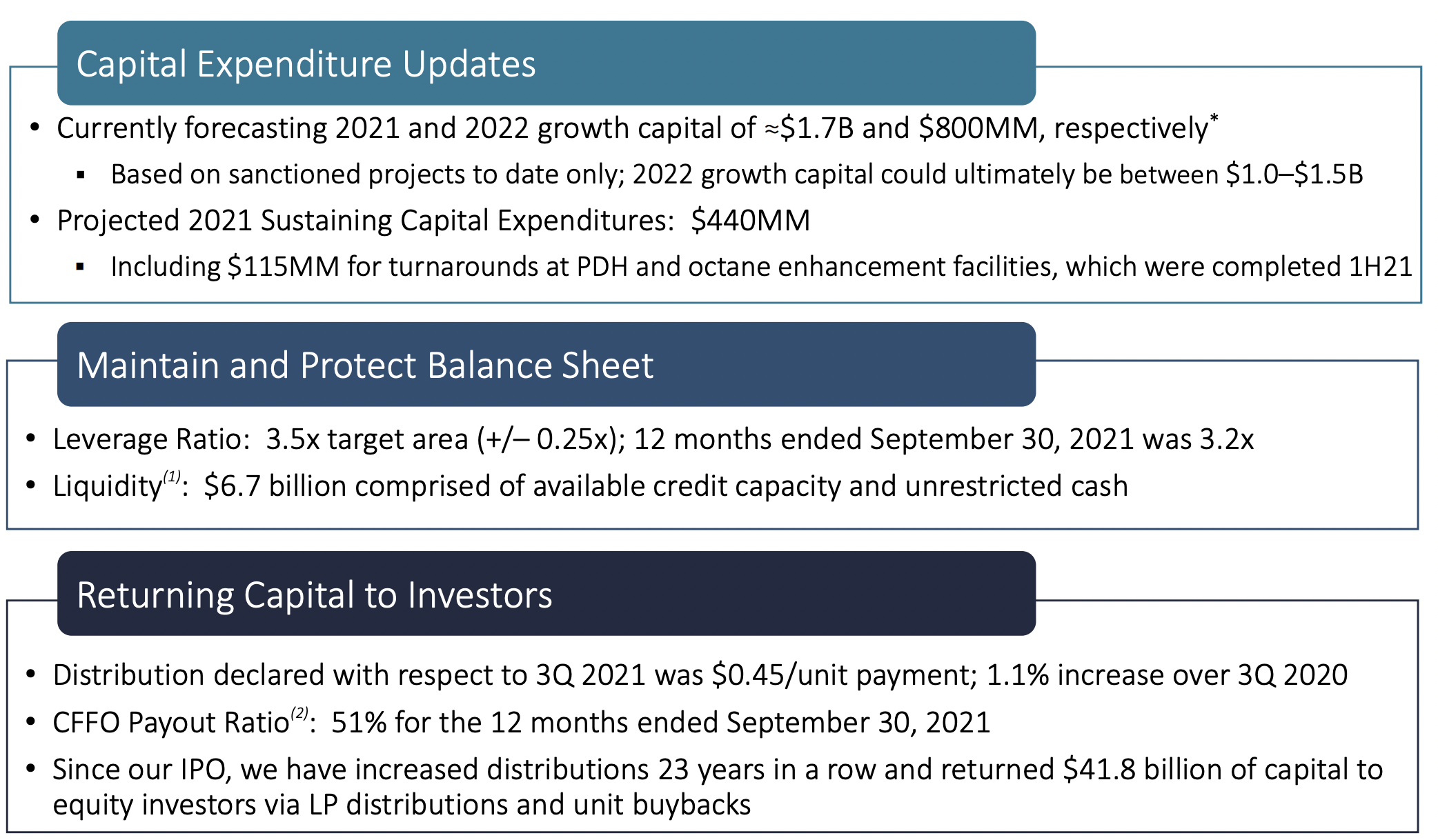 Capital Expenditure Updates

• Currently forecasting 2021 and 2022 growth capital of ≈\$1.7B and \$800MM, respectively*

▪ Based on sanctioned projects to date only; 2022 growth capital could ultimately be between \$1.0–\$1.5B

• Projected 2021 Sustaining Capital Expenditures: \$440MM

▪ Including \$115MM for turnarounds at PDH and octane enhancement facilities, which were completed 1H21

Maintain and Protect Balance Sheet

• Leverage Ratio: 3.5x target area (+/– 0.25x); 12 months ended September 30, 2021 was 3.2x

• Liquidity$^{(1)}$: \$6.7 billion comprised of available credit capacity and unrestricted cash

Returning Capital to Investors

• Distribution declared with respect to 3Q 2021 was \$0.45/unit payment; 1.1% increase over 3Q 2020

• CFFO Payout Ratio$^{(2)}$: 51% for the 12 months ended September 30, 2021

• Since our IPO, we have increased distributions 23 years in a row and returned \$41.8 billion of capital to equity investors via LP distributions and unit buybacks